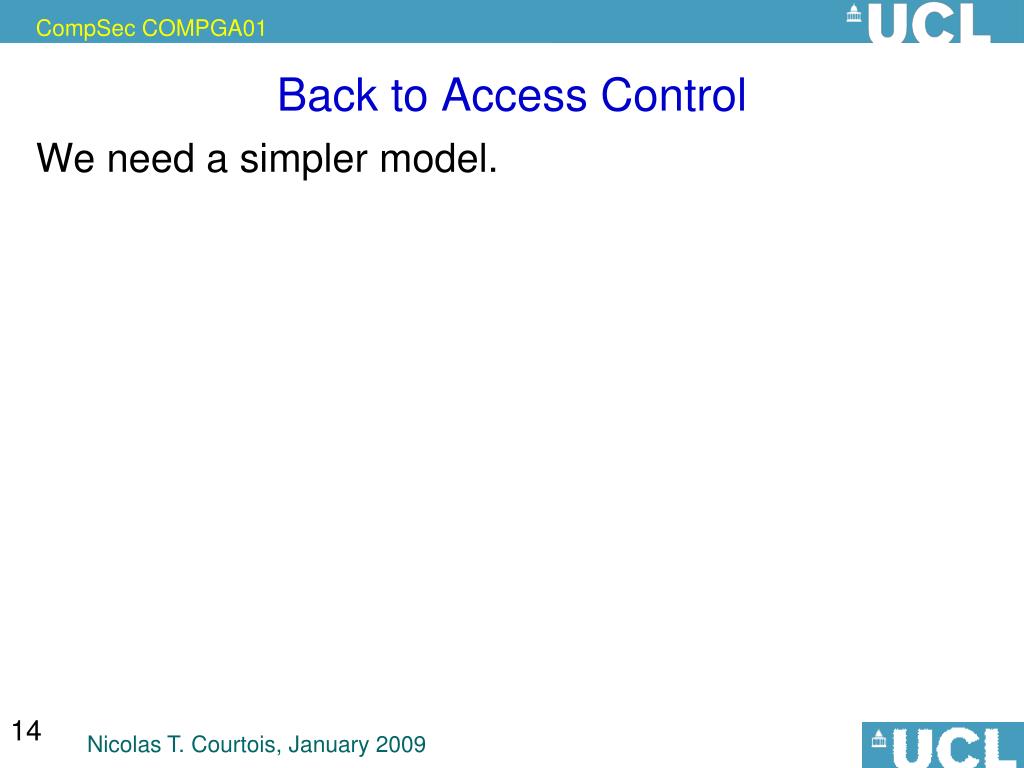 CompSec COMPGA01

UCL

Back to Access Control

We need a simpler model.

14

Nicolas T. Courtois, January 2009

UCL